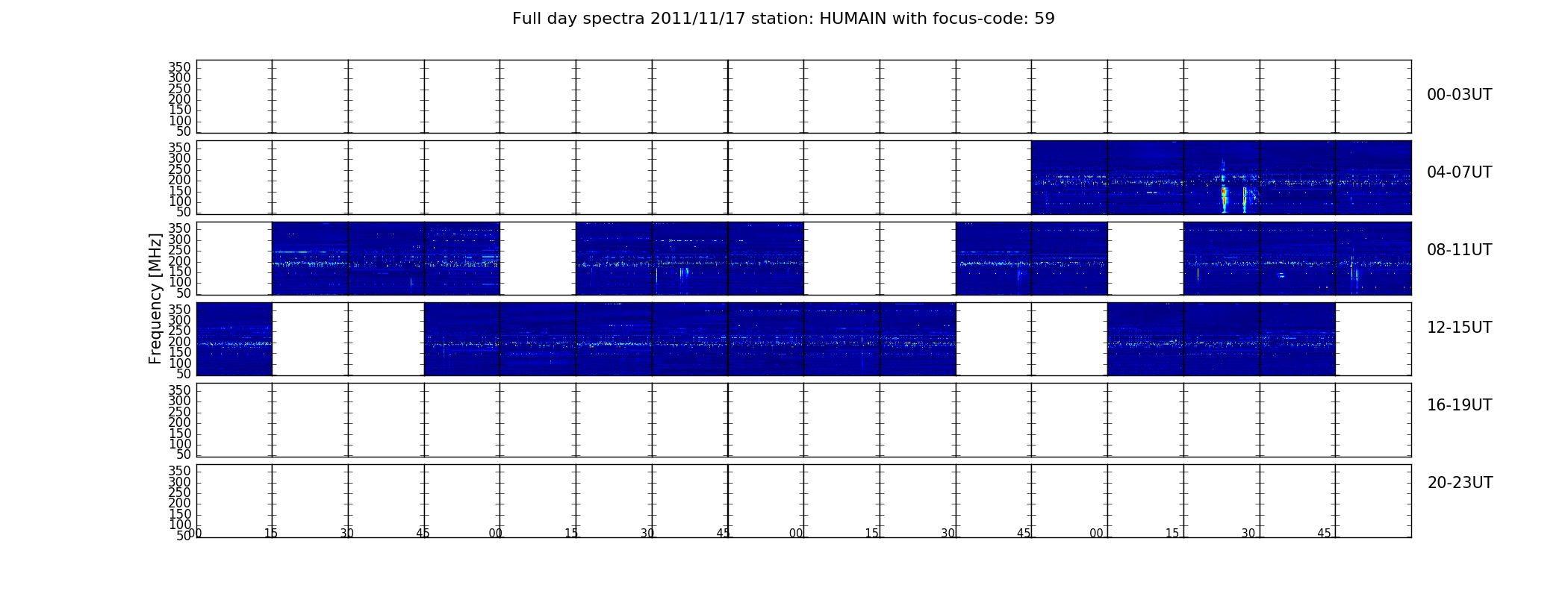 Full day spectra 2011/11/17 station: HUMAIN with focus-code: 59

Frequency [MHz]

350
300
250
200
150
100
50

00-03UT

350
300
250
200
150
100
50

04-07UT

350
300
250
200
150
100
50

08-11UT

350
300
250
200
150
100
50

12-15UT

350
300
250
200
150
100
50

16-19UT

350
300
250
200
150
100
50

20-23UT

00 15 30 45 00 15 30 45 00 15 30 45 00 15 30 45